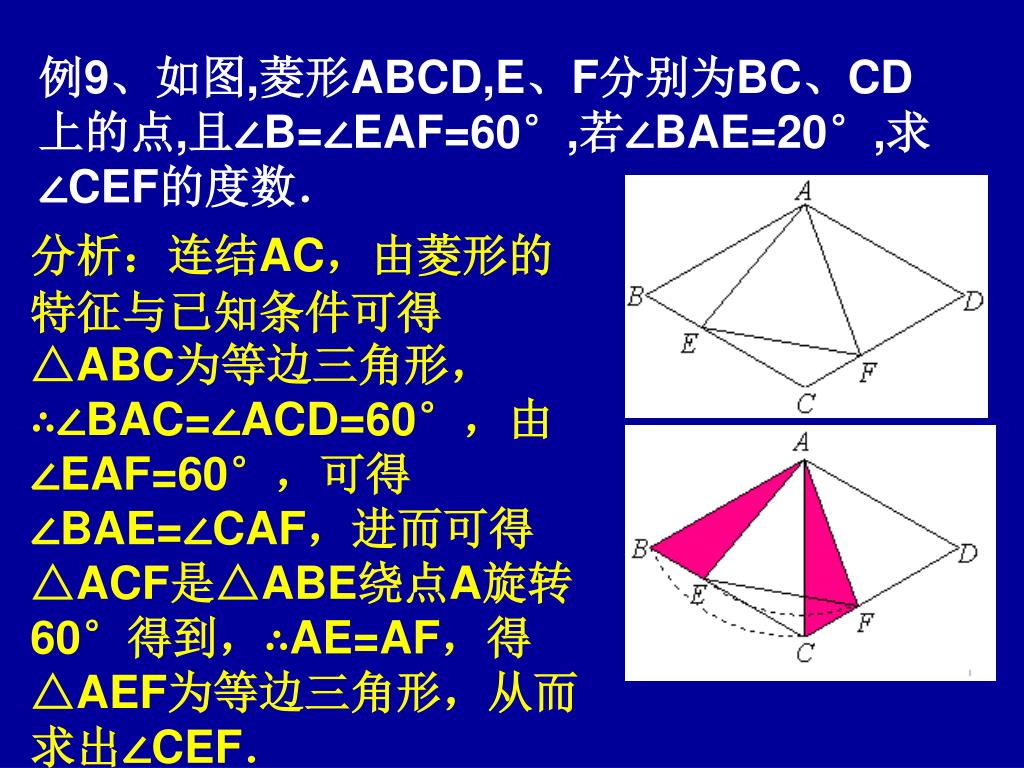 例9、如图,菱形ABCD,E、F分别为BC、CD上的点,且∠B=∠EAF=60°,若∠BAE=20°,求∠CEF的度数.

分析：连结AC，由菱形的特征与已知条件可得△ABC为等边三角形，∴∠BAC=∠ACD=60°，由∠EAF=60°，可得∠BAE=∠CAF，进而可得△ACF是△ABE绕点A旋转60°得到，∴AE=AF，得△AEF为等边三角形，从而求出∠CEF.

A
B
D
E
F
C

A
B
D
E
F
C